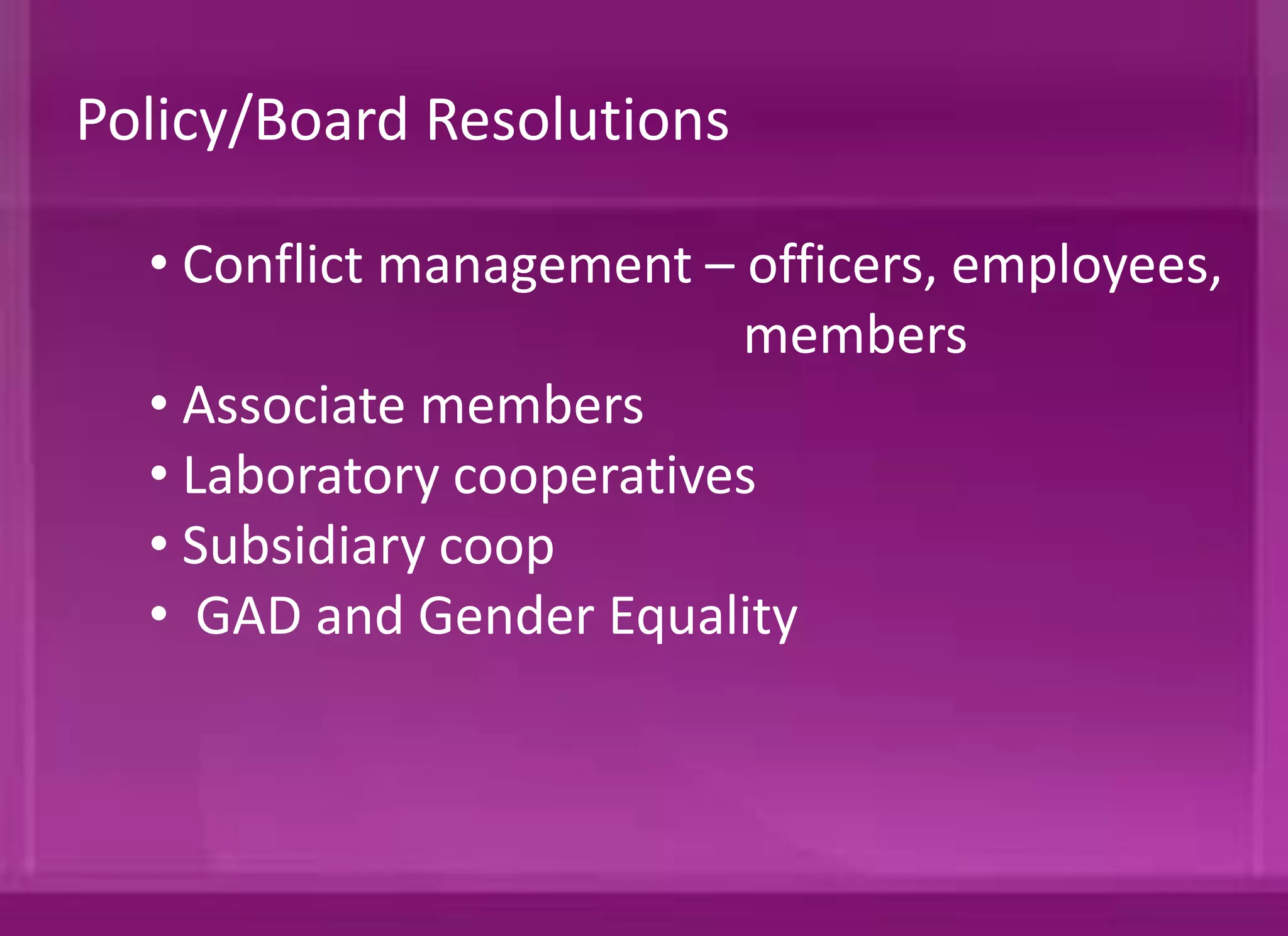 Policy/Board Resolutions

• Conflict management – officers, employees, members
• Associate members
• Laboratory cooperatives
• Subsidiary coop
• GAD and Gender Equality